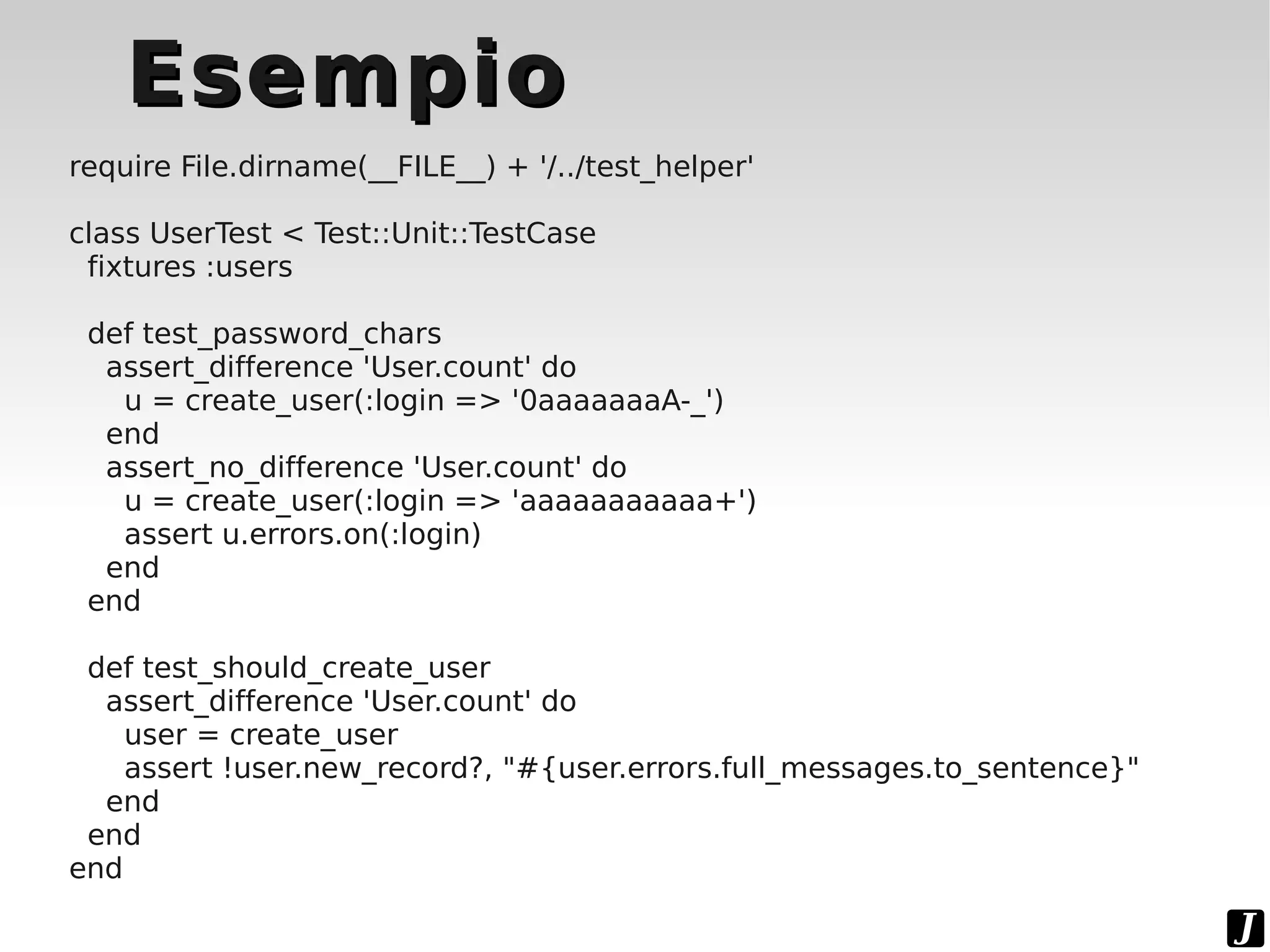 Esempio

require File.dirname(__FILE__) + '/../test_helper'

class UserTest < Test::Unit::TestCase
  fixtures :users

  def test_password_chars
    assert_difference 'User.count' do
      u = create_user(:login => '0aaaaaaaA-_')
    end
    assert_no_difference 'User.count' do
      u = create_user(:login => 'aaaaaaaaaaa+')
      assert u.errors.on(:login)
    end
  end

  def test_should_create_user
    assert_difference 'User.count' do
      user = create_user
      assert !user.new_record?, "#{user.errors.full_messages.to_sentence}"
    end
  end
end

J